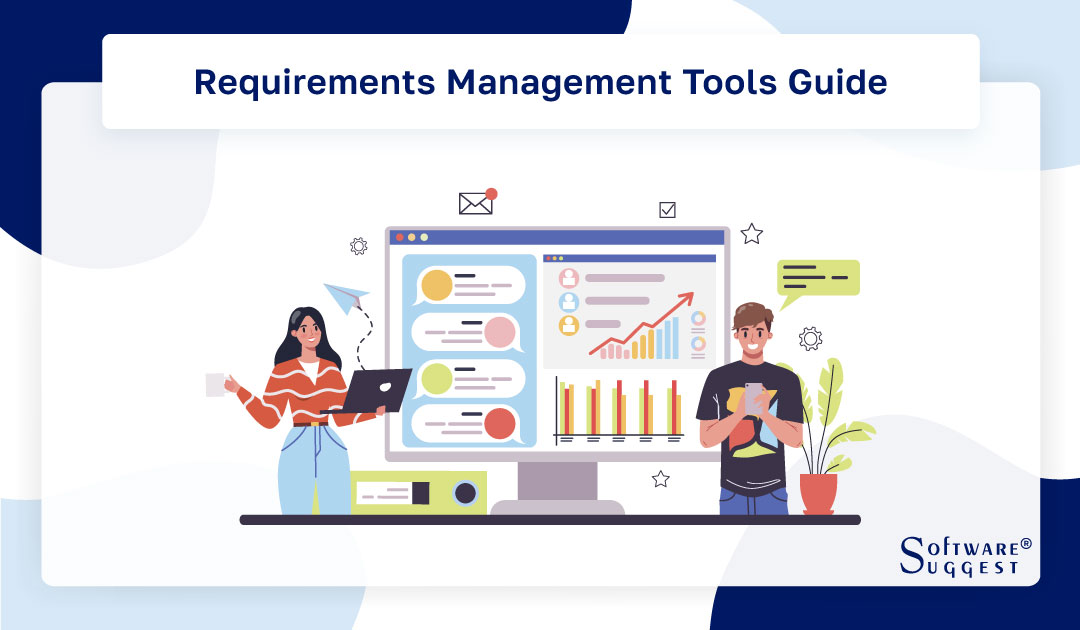 Requirements Management Tools Guide

SOFTWARE®
SUGGEST